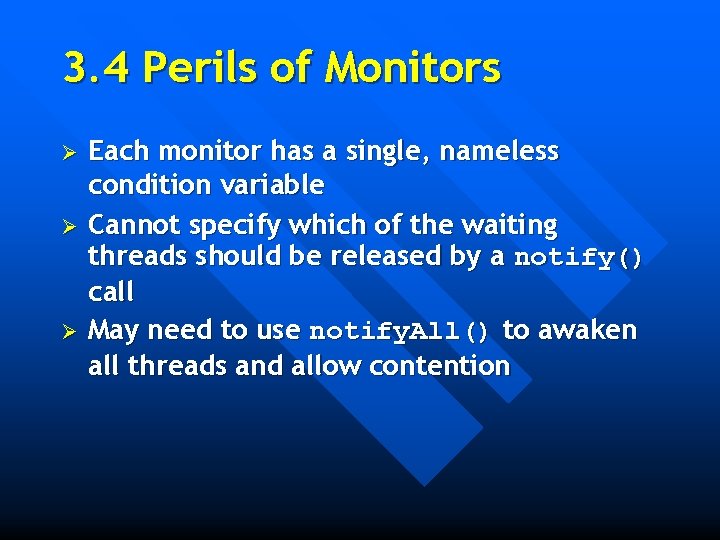 3.4 Perils of Monitors

➢ Each monitor has a single, nameless condition variable

➢ Cannot specify which of the waiting threads should be released by a notify() call

➢ May need to use notifyAll() to awaken all threads and allow contention